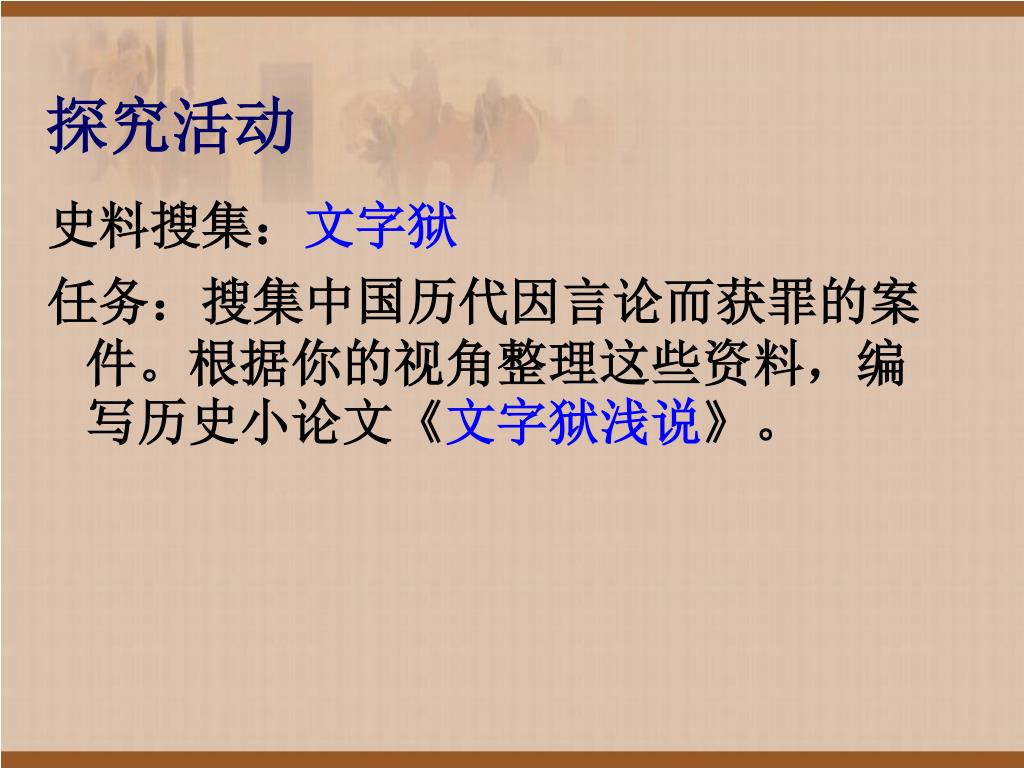 探究活动

史料搜集：文字狱

任务：搜集中国历代因言论而获罪的案件。根据你的视角整理这些资料，编写历史小论文《文字狱浅说》。